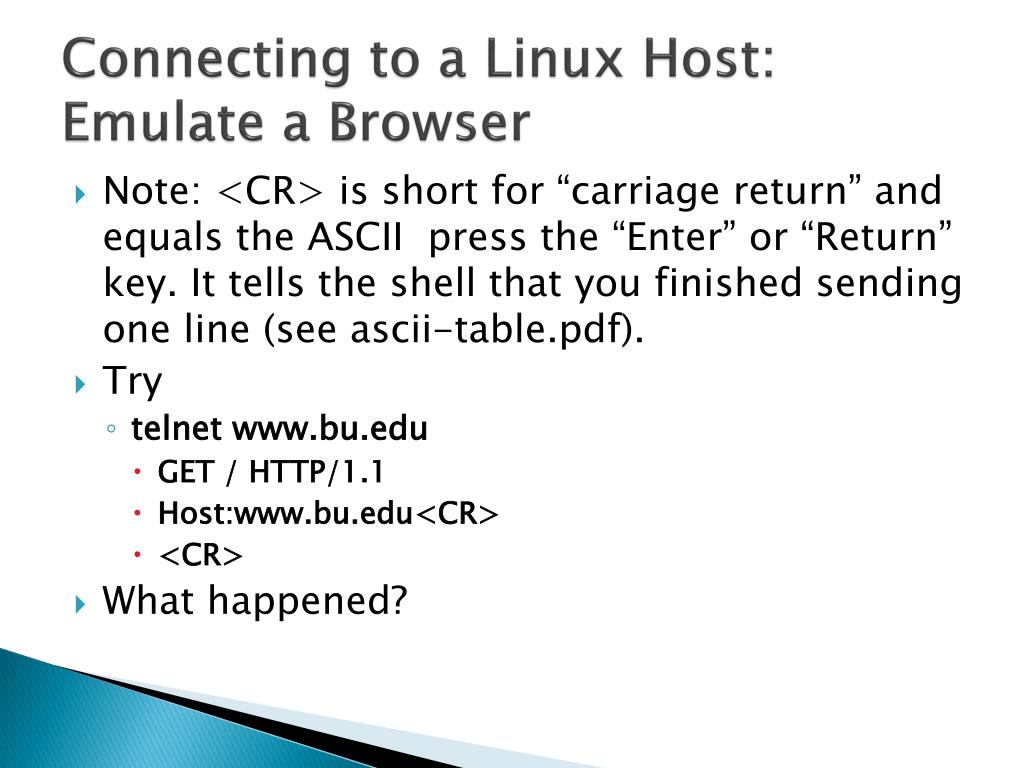 Connecting to a Linux Host: Emulate a Browser

Note: <CR> is short for “carriage return” and equals the ASCII  press the “Enter” or “Return” key. It tells the shell that you finished sending one line (see ascii-table.pdf).

Try

telnet www.bu.edu

GET / HTTP/1.1

Host:www.bu.edu<CR>

<CR>

What happened?